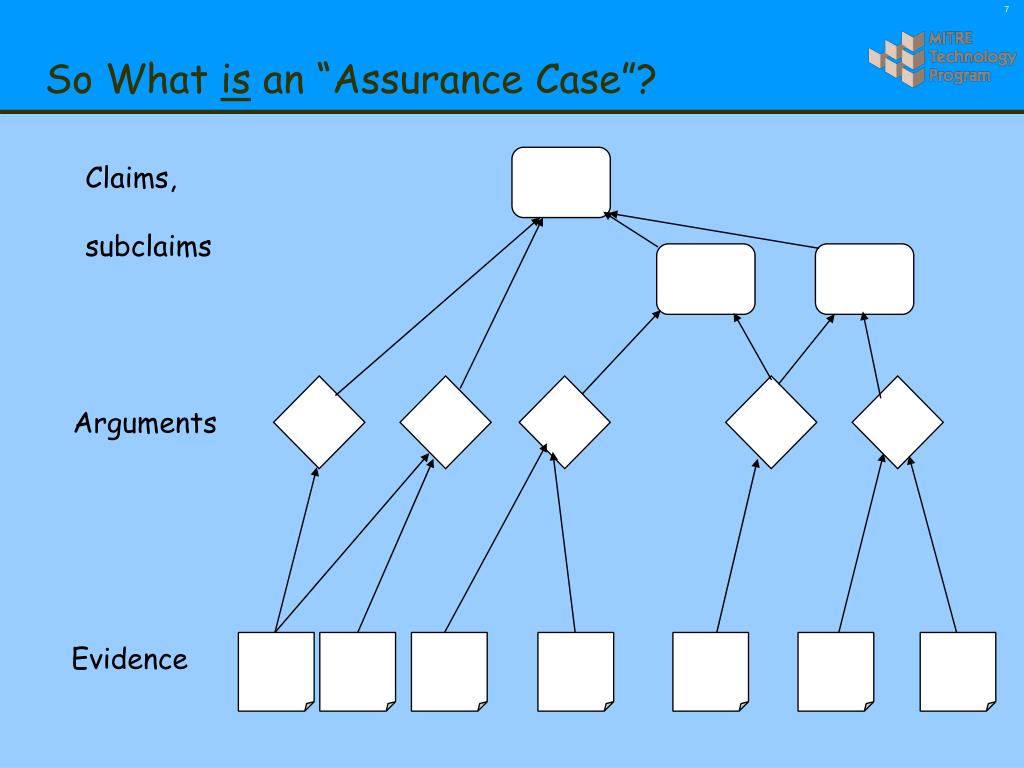 7

MITRE Technology Program

So What is an “Assurance Case”?

Claims,

subclaims

Arguments

Evidence